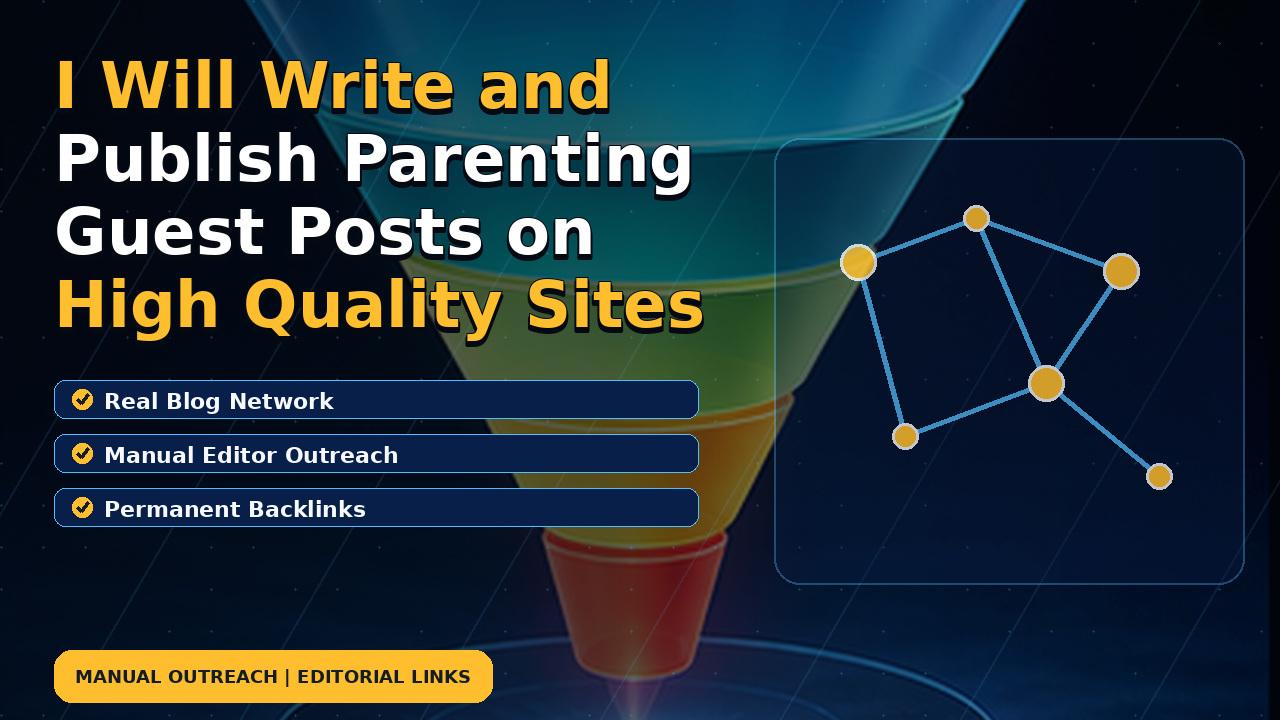 I Will Write and Publish Parenting Guest Posts on High Quality Sites

Real Blog Network

Manual Editor Outreach

Permanent Backlinks

MANUAL OUTREACH | EDITORIAL LINKS